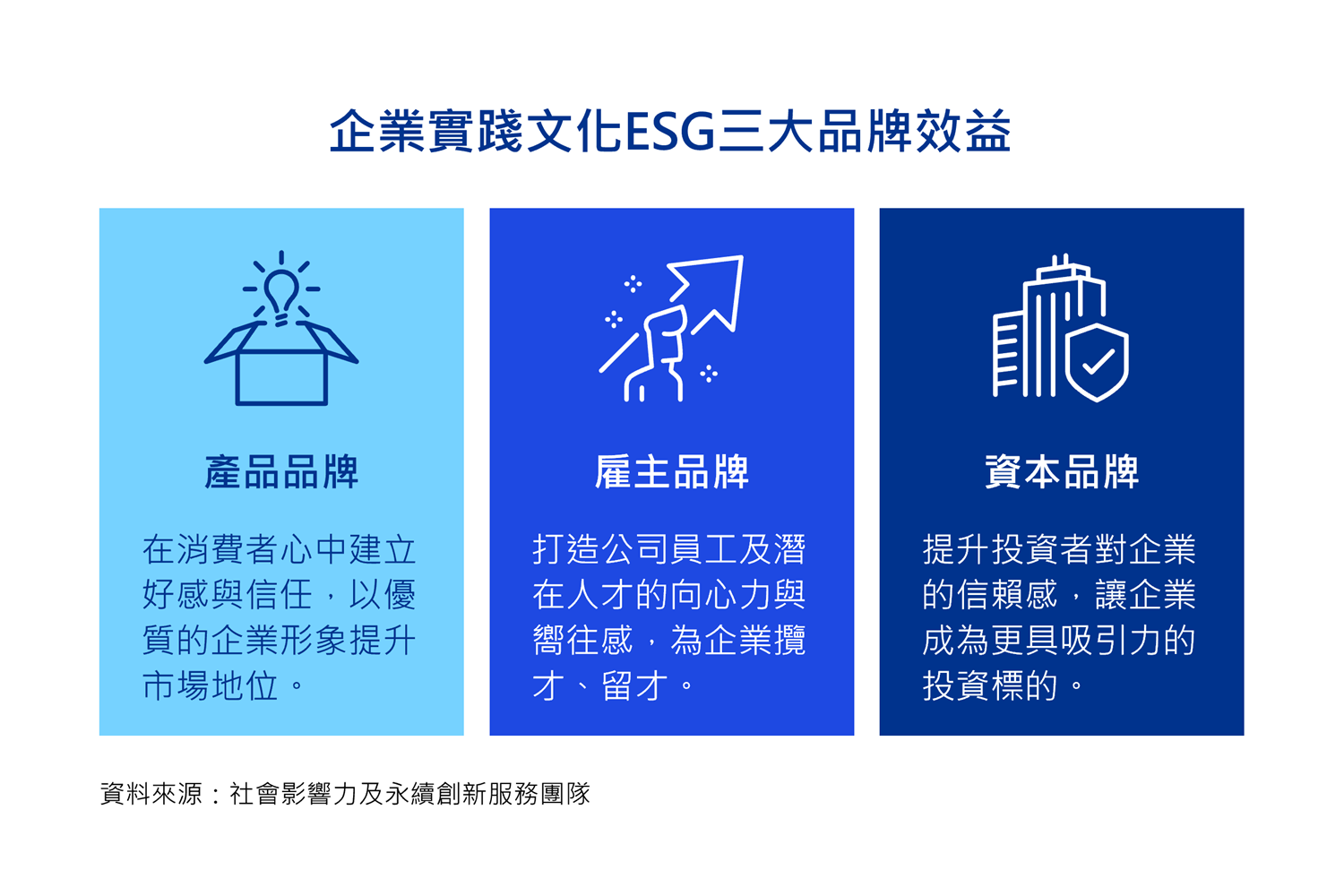 企業實踐文化ESG三大品牌效益

產品品牌

在消費者心中建立好感與信任，以優質的企業形象提升市場地位。

雇主品牌

打造公司員工及潛在人才的向心力與嚮往感，為企業攬才、留才。

資本品牌

提升投資者對企業的信賴感，讓企業成為更具吸引力的投資標的。

資料來源：社會影響力及永續創新服務團隊